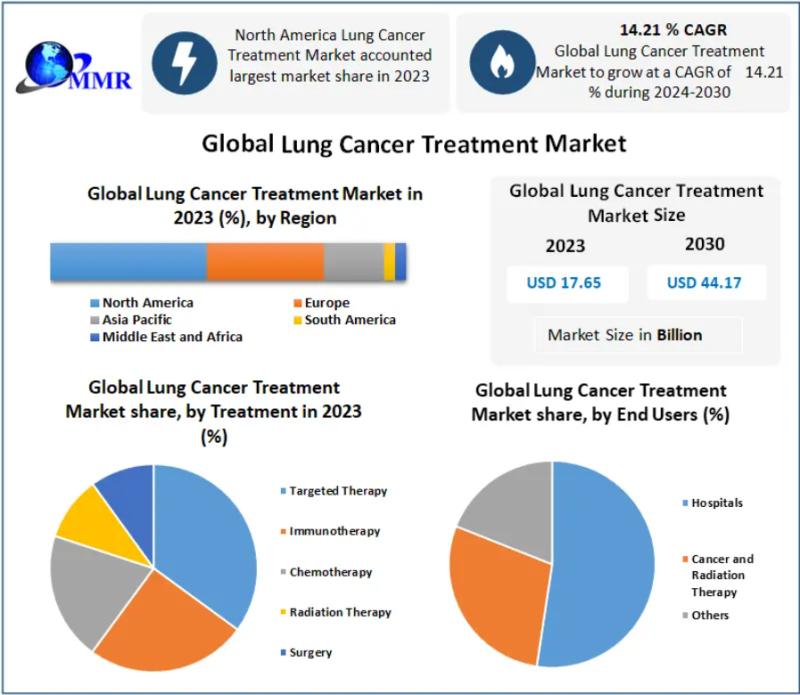 MMR

North America Lung Cancer Treatment Market accounted largest market share in 2023

14.21 % CAGR
Global Lung Cancer Treatment Market to grow at a CAGR of 14.21 % during 2024-2030

Global Lung Cancer Treatment Market

Global Lung Cancer Treatment Market in 2023 (%), by Region

North America
Europe
Asia Pacific
South America
Middle East and Africa

Global Lung Cancer Treatment Market Size

2023
2030
USD 17.65
USD 44.17
Market Size in Billion

Global Lung Cancer Treatment Market share, by Treatment in 2023 (%)

Targeted Therapy
Immunotherapy
Chemotherapy
Radiation Therapy
Surgery

Global Lung Cancer Treatment Market share, by End Users (%)

Hospitals
Cancer and Radiation Therapy
Others